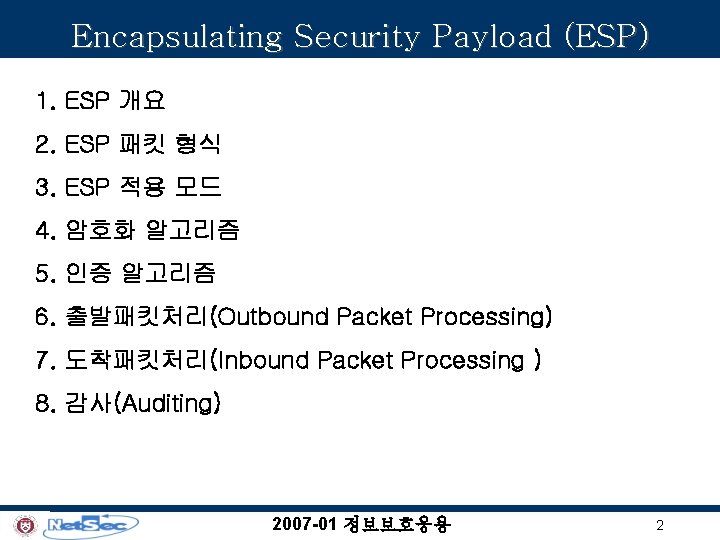 Encapsulating Security Payload (ESP)

1. ESP 개요

2. ESP 패킷 형식

3. ESP 적용 모드

4. 암호화 알고리즘

5. 인증 알고리즘

6. 출발패킷처리(Outbound Packet Processing)

7. 도착패킷처리(Inbound Packet Processing )

8. 감사(Auditing)

NetSec

2007-01 정보보호응용

2